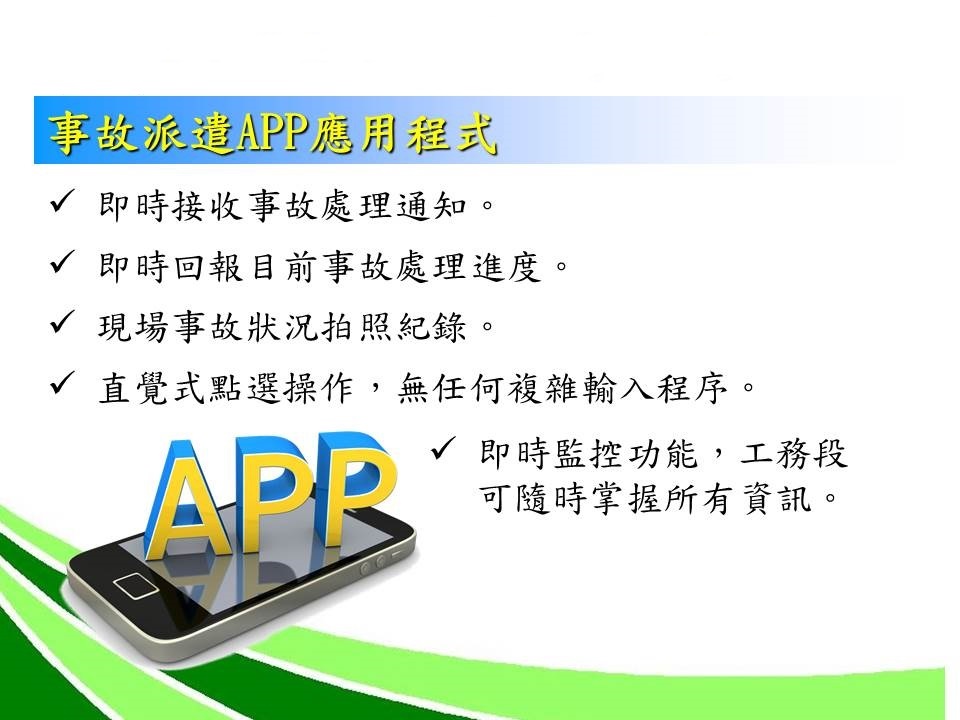 事故派遣APP應用程式

✓ 即時接收事故處理通知。

✓ 即時回報目前事故處理進度。

✓ 現場事故狀況拍照紀錄。

✓ 直覺式點選操作，無任何複雜輸入程序。

APP

✓ 即時監控功能，工務段可隨時掌握所有資訊。